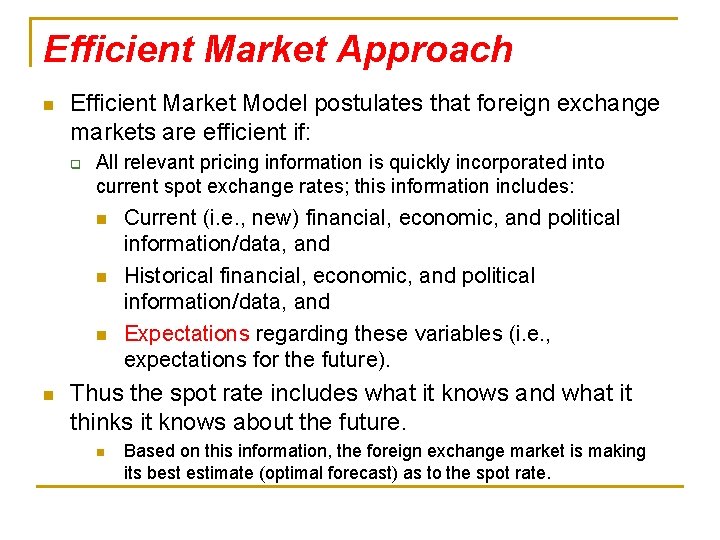 Efficient Market Approach

Efficient Market Model postulates that foreign exchange markets are efficient if:

All relevant pricing information is quickly incorporated into current spot exchange rates; this information includes:

Current (i.e., new) financial, economic, and political information/data, and

Historical financial, economic, and political information/data, and

Expectations regarding these variables (i.e., expectations for the future).

Thus the spot rate includes what it knows and what it thinks it knows about the future.

Based on this information, the foreign exchange market is making its best estimate (optimal forecast) as to the spot rate.